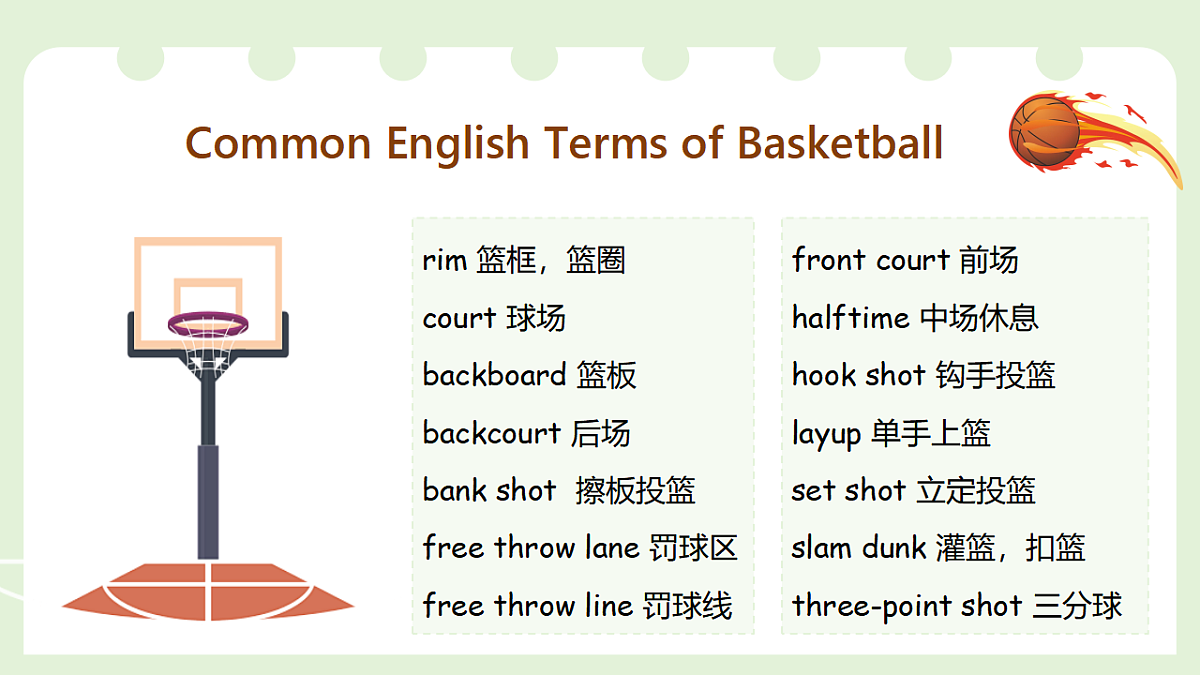 Common English Terms of Basketball

rim 篮框，篮圈
court 球场
backboard 篮板
backcourt 后场
bank shot 擦板投篮
free throw lane 罚球区
free throw line 罚球线

front court 前场
halftime 中场休息
hook shot 钩手投篮
layup 单手上篮
set shot 立定投篮
slam dunk 灌篮，扣篮
three-point shot 三分球